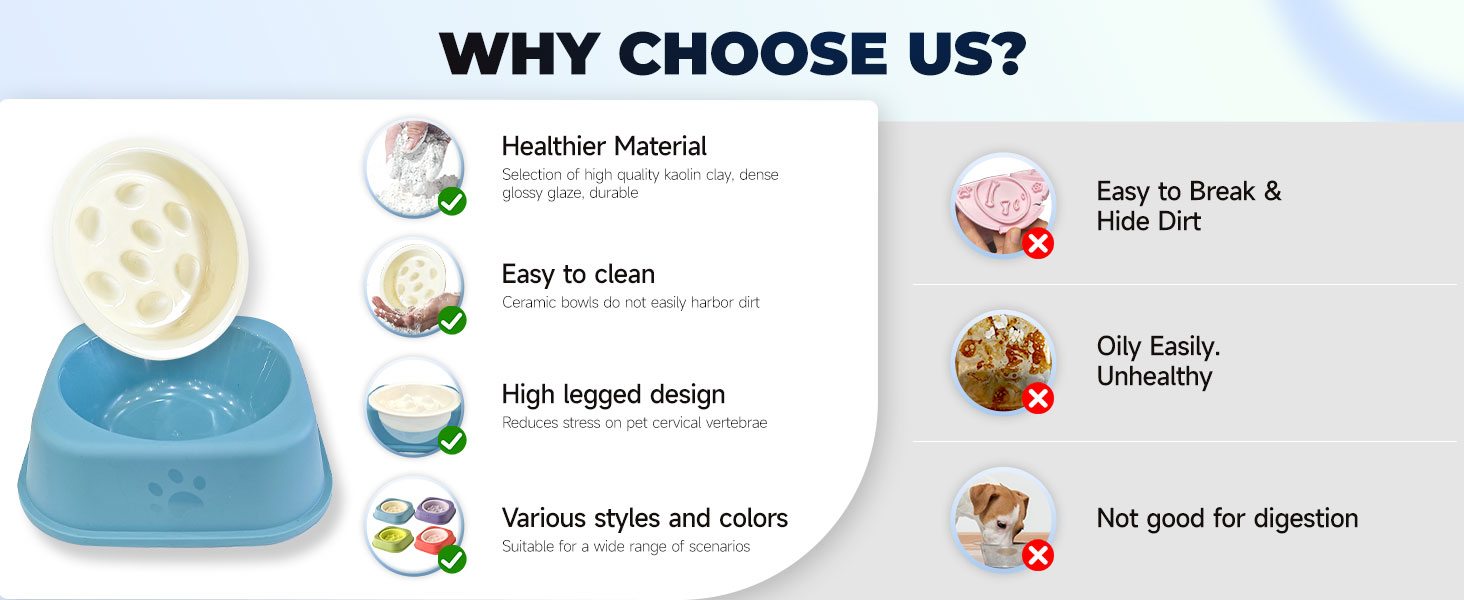 WHY CHOOSE US?

Healthier Material
Selection of high quality kaolin clay, dense glossy glaze, durable

Easy to clean
Ceramic bowls do not easily harbor dirt

High legged design
Reduces stress on pet cervical vertebrae

Various styles and colors
Suitable for a wide range of scenarios

Easy to Break & Hide Dirt

Oily Easily. Unhealthy

Not good for digestion